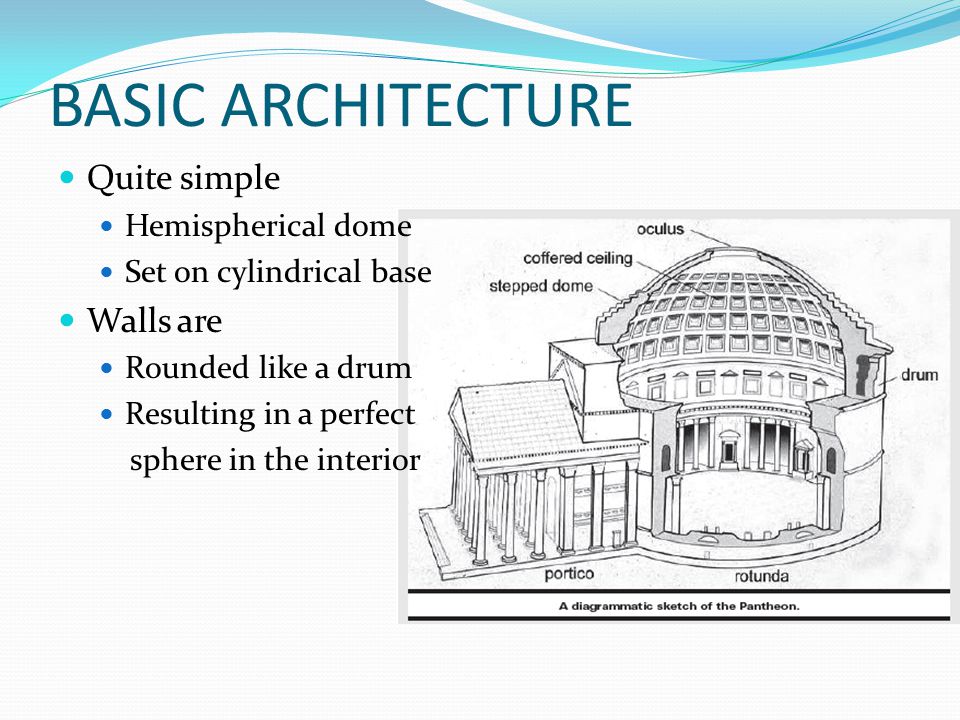 BASIC ARCHITECTURE

Quite simple

Hemispherical dome

Set on cylindrical base

Walls are

Rounded like a drum

Resulting in a perfect sphere in the interior

oculus

coffered ceiling

stepped dome

drum

portico

rotunda

A diagrammatic sketch of the Pantheon.